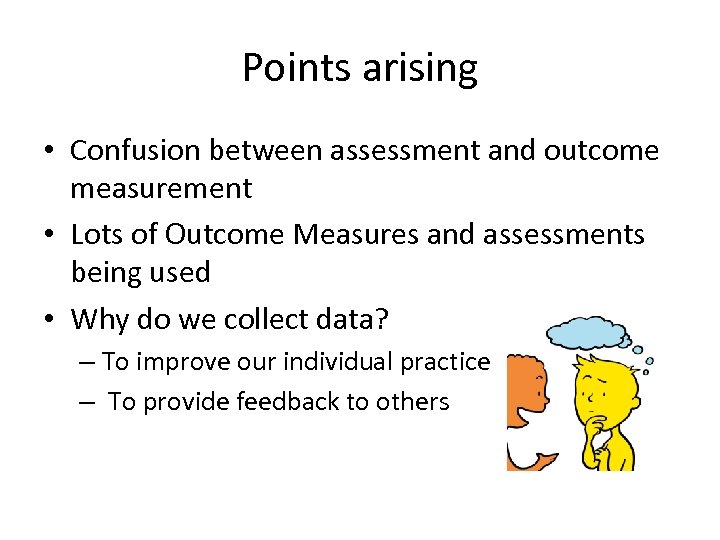 Points arising

• Confusion between assessment and outcome measurement
• Lots of Outcome Measures and assessments being used
• Why do we collect data?
– To improve our individual practice
– To provide feedback to others